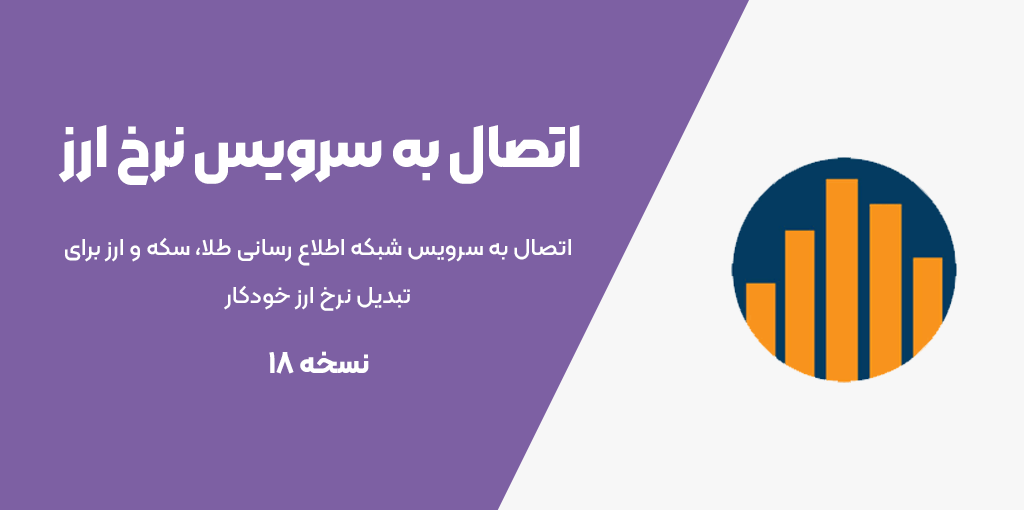 اتصال به سرویس نرخ ارز

اتصال به سرویس شبکه اطلاع رسانی طلا، سکه و ارز برای تبدیل نرخ ارز خودکار

نسخه ۱۸